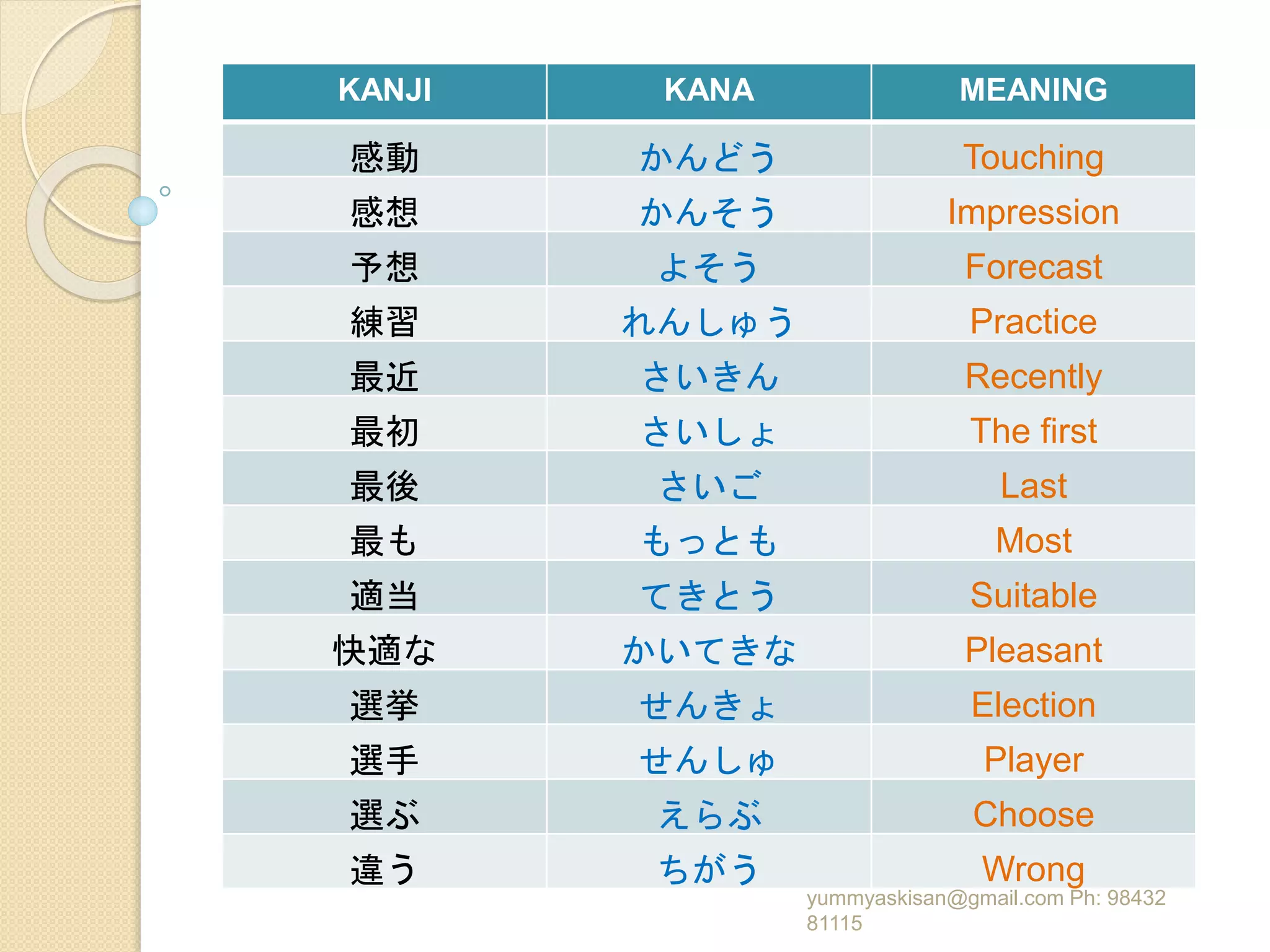 | KANJI | KANA | MEANING |
|---|---|---|
| 感動 | かんどう | Touching |
| 感想 | かんそう | Impression |
| 予想 | よそう | Forecast |
| 練習 | れんしゅう | Practice |
| 最近 | さいきん | Recently |
| 最初 | さいしょ | The first |
| 最後 | さいご | Last |
| 最も | もっとも | Most |
| 適当 | てきとう | Suitable |
| 快適な | かいてきな | Pleasant |
| 選挙 | せんきょ | Election |
| 選手 | せんしゅ | Player |
| 選ぶ | えらぶ | Choose |
| 違う | ちがう | Wrong |

yummyaskisan@gmail.com Ph: 98432 81115